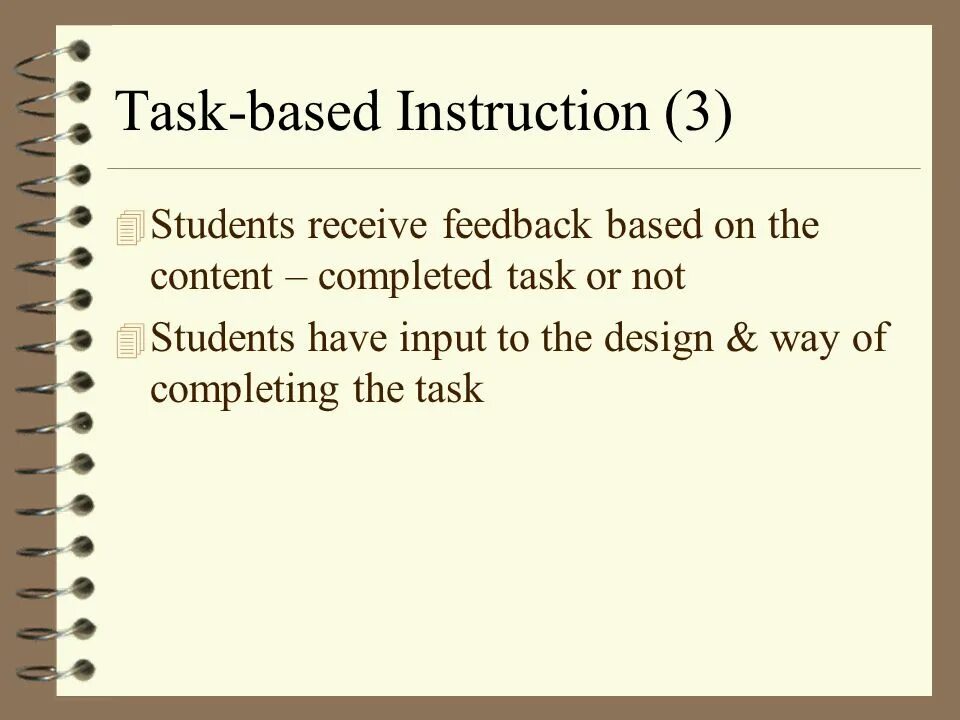 Task-based Instruction (3)

Students receive feedback based on the content – completed task or not

Students have input to the design & way of completing the task